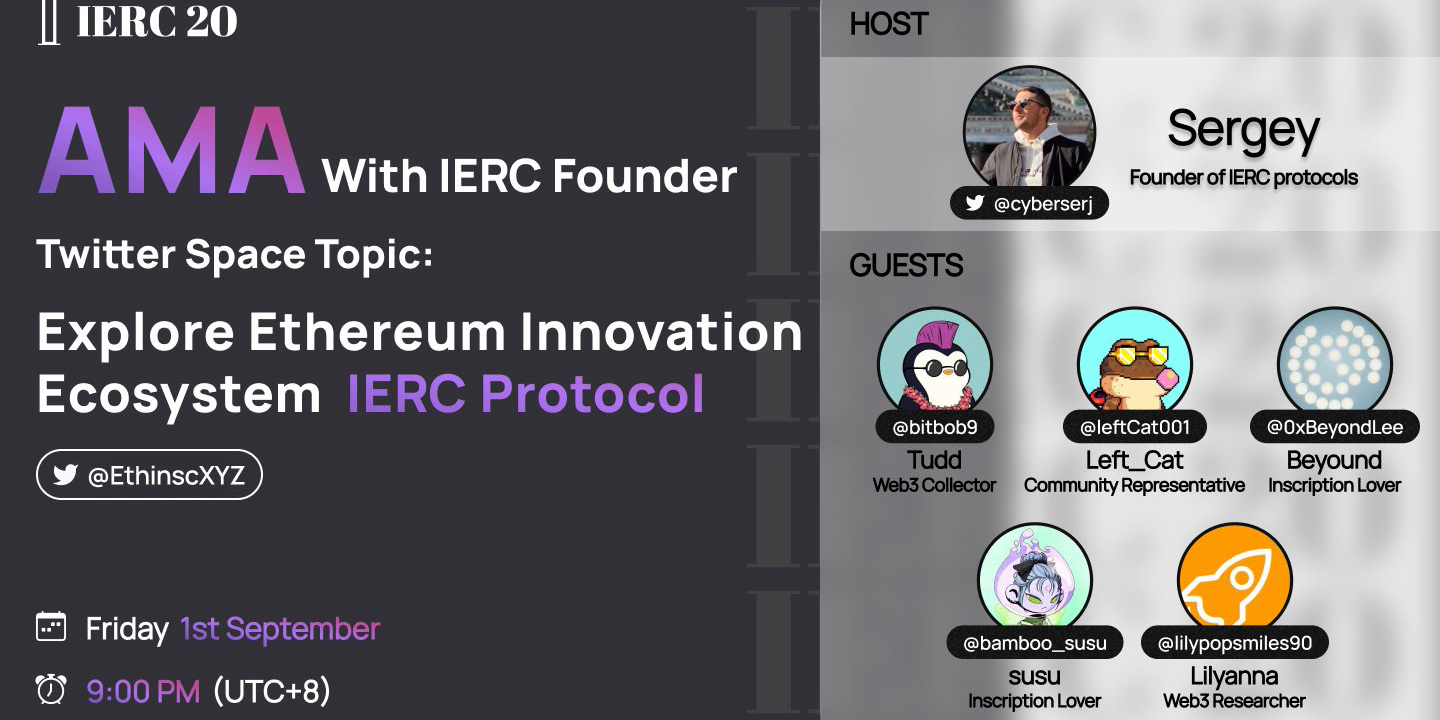 IERC 20

AMA With IERC Founder

Twitter Space Topic:

Explore Ethereum Innovation Ecosystem IERC Protocol

@EthinscXYZ

Friday 1st September

9:00 PM (UTC+8)

HOST

@cyberserj

Sergey

Founder of IERC protocols

GUESTS

@bitbob9
Tudd
Web3 Collector

@leftCat001
Left_Cat
Community Representative

@0xBeyondLee
Beyound
Inscription Lover

@bamboo_susu
susu
Inscription Lover

@lilypopsmiles90
Lilyanna
Web3 Researcher